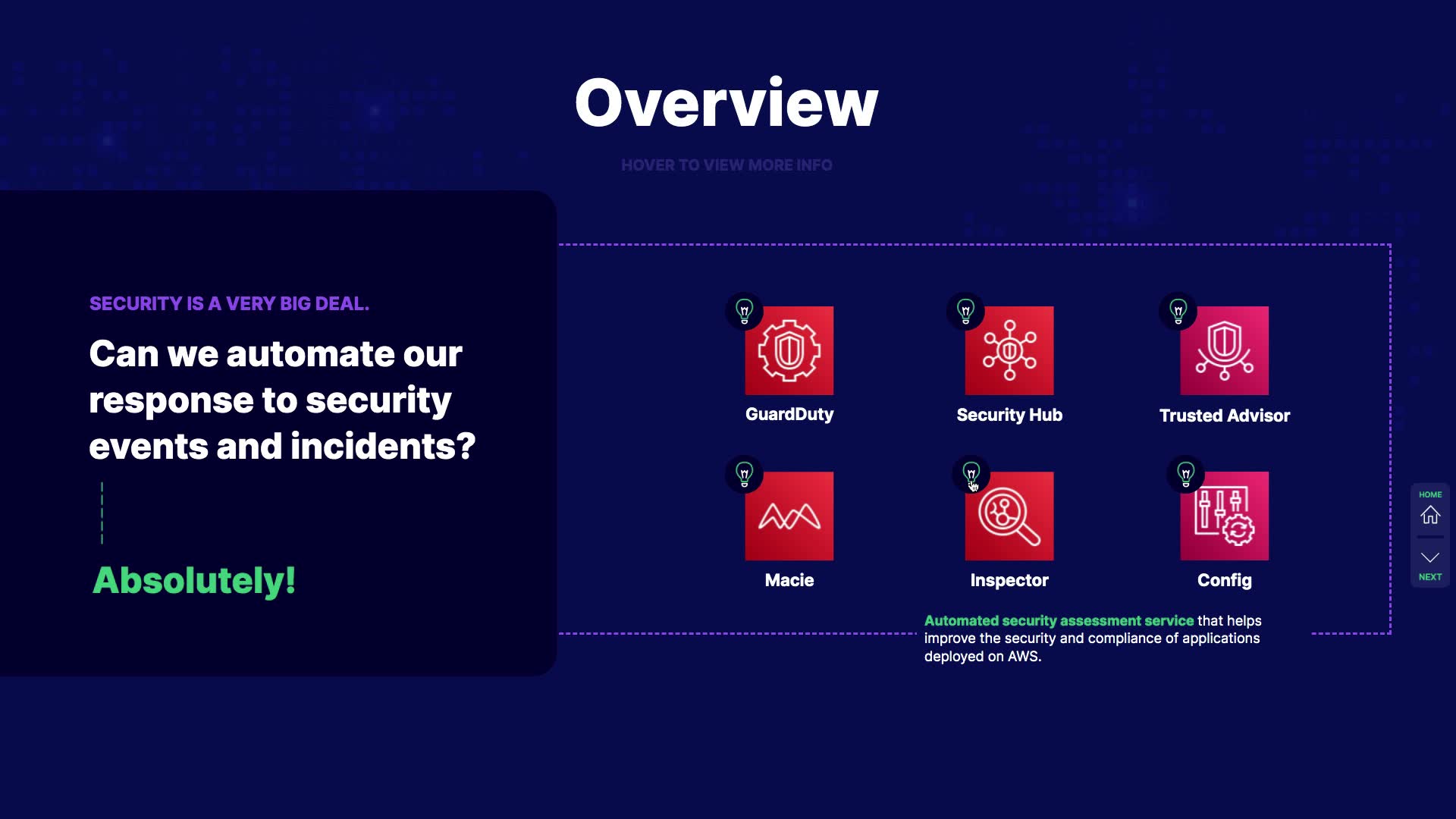 Overview

HOVER TO VIEW MORE INFO

SECURITY IS A VERY BIG DEAL.

Can we automate our response to security events and incidents?

Absolutely!

GuardDuty

Security Hub

Trusted Advisor

Macie

Inspector

Config

Automated security assessment service that helps improve the security and compliance of applications deployed on AWS.

HOME

NEXT